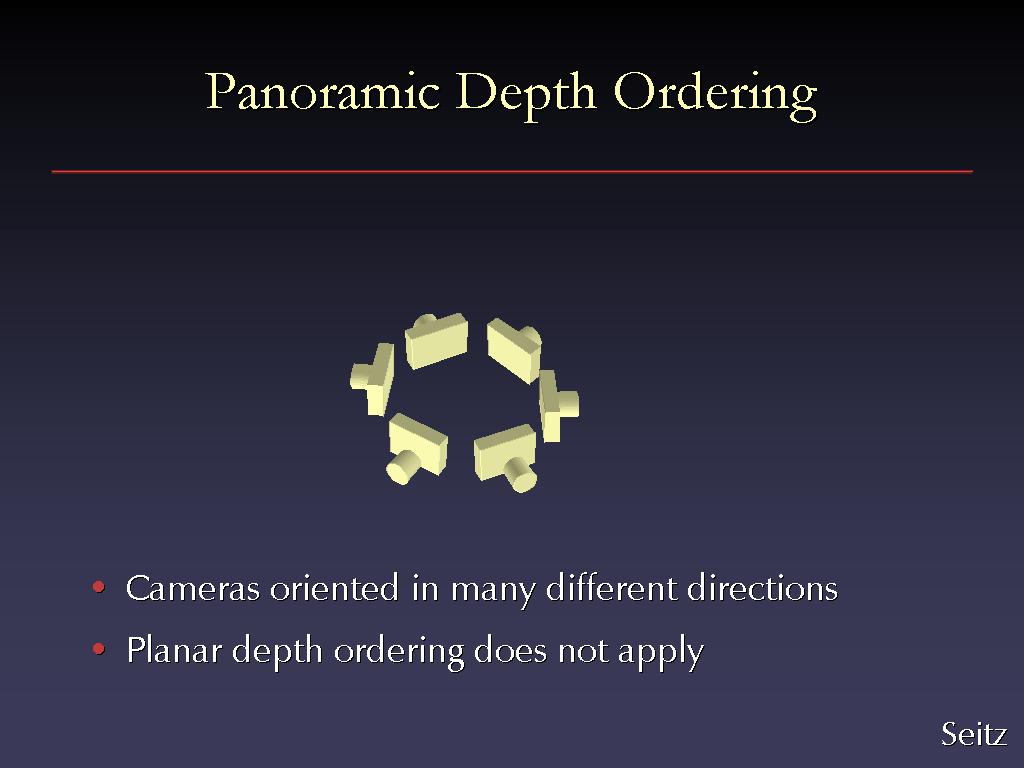 Panoramic Depth Ordering

• Cameras oriented in many different directions
• Planar depth ordering does not apply

Seitz